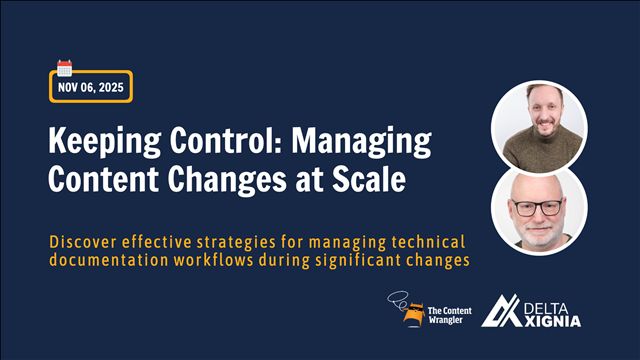 NOV 06, 2025

Keeping Control: Managing Content Changes at Scale

Discover effective strategies for managing technical documentation workflows during significant changes

The Content Wrangler

DELTA XIGNIA